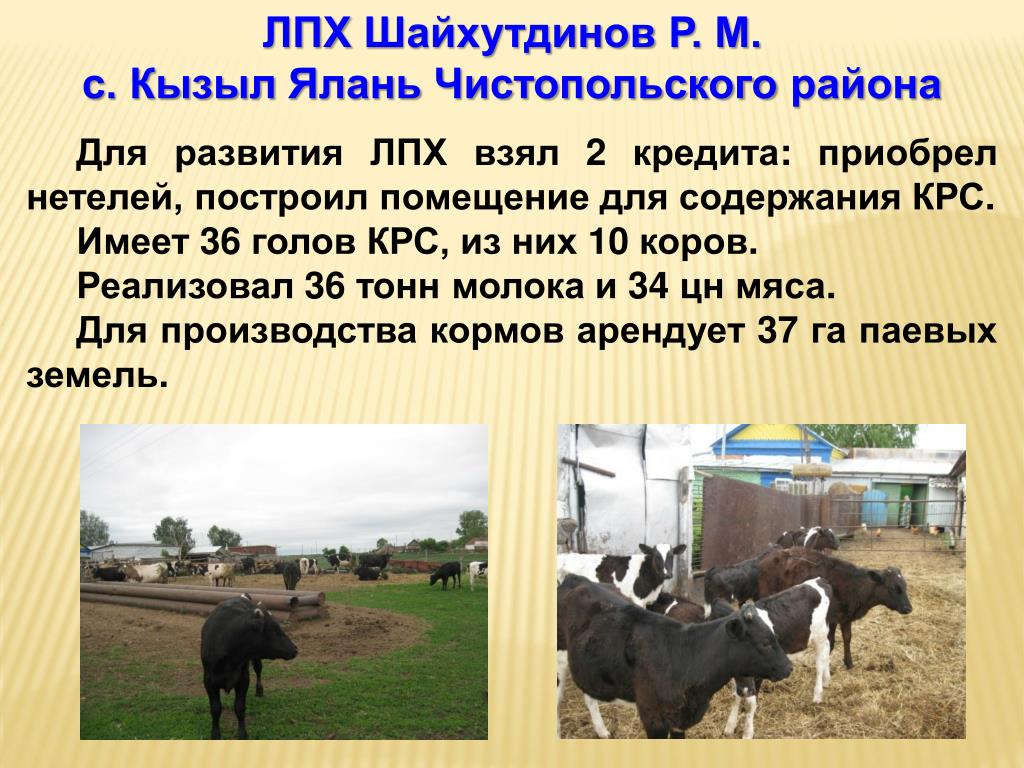 ЛПХ Шайхутдинов Р. М.
с. Кызыл Ялань Чистопольского района

Для развития ЛПХ взял 2 кредита: приобрел нетелей, построил помещение для содержания КРС.

Имеет 36 голов КРС, из них 10 коров.

Реализовал 36 тонн молока и 34 цн мяса.

Для производства кормов арендует 37 га паевых земель.